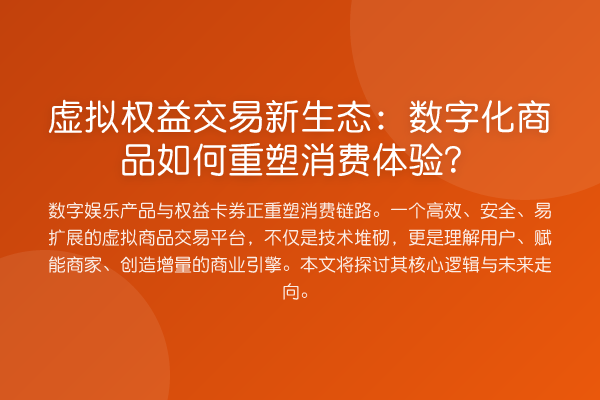 虚拟权益交易新生态：数字化商品如何重塑消费体验？

数字娱乐产品与权益卡券正重塑消费链路。一个高效、安全、易扩展的虚拟商品交易平台，不仅是技术堆砌，更是理解用户、赋能商家、创造增量的商业引擎。本文将探讨其核心逻辑与未来走向。